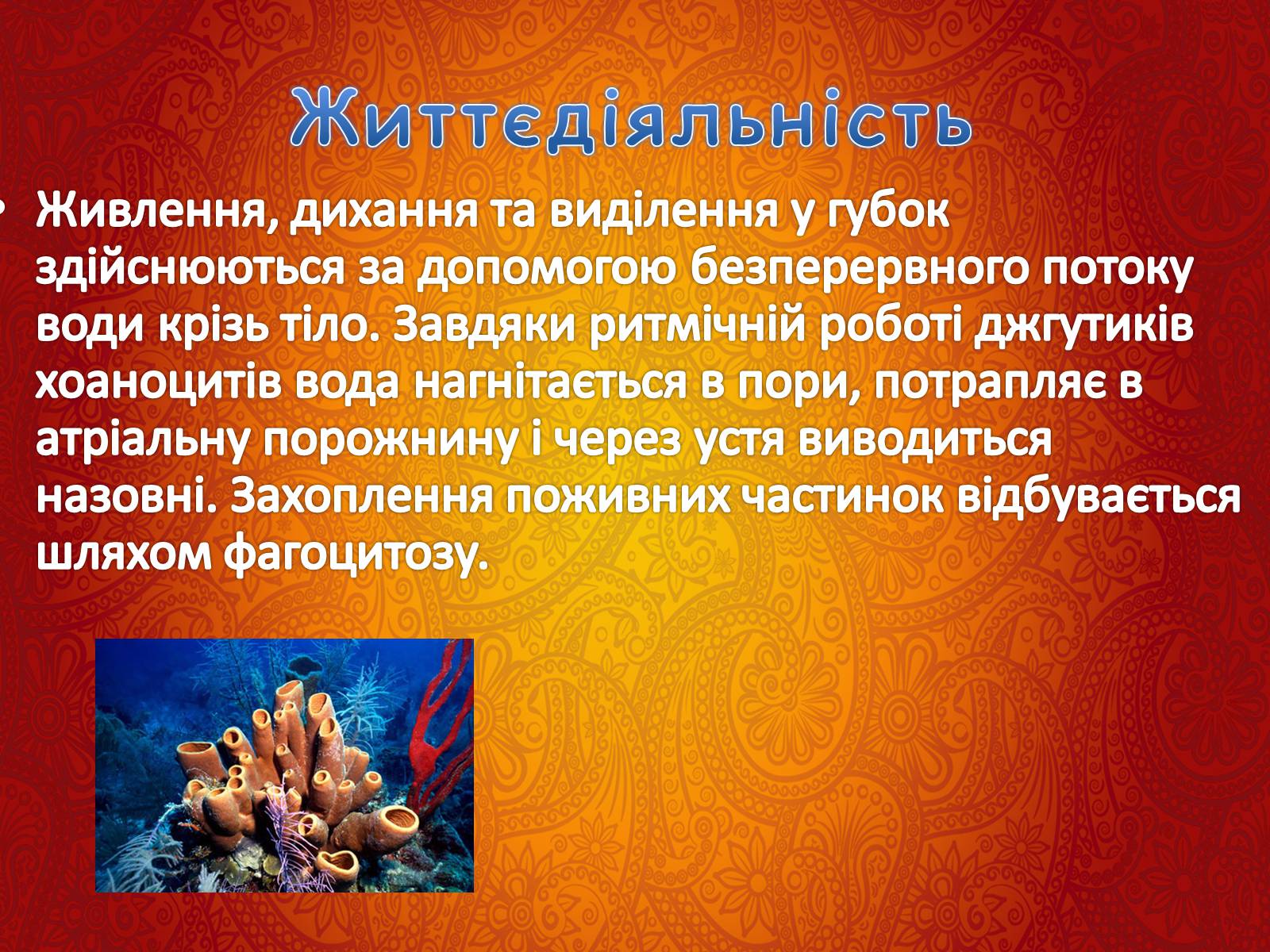 Життєдіяльність

• Живлення, дихання та виділення у губок здійснюються за допомогою безперервного потоку води крізь тіло. Завдяки ритмічній роботі джгутиків хоаноцитів вода нагнітається в пори, потрапляє в атріальну порожнину і через устя виводиться назовні. Захоплення поживних частинок відбувається шляхом фагоцитозу.